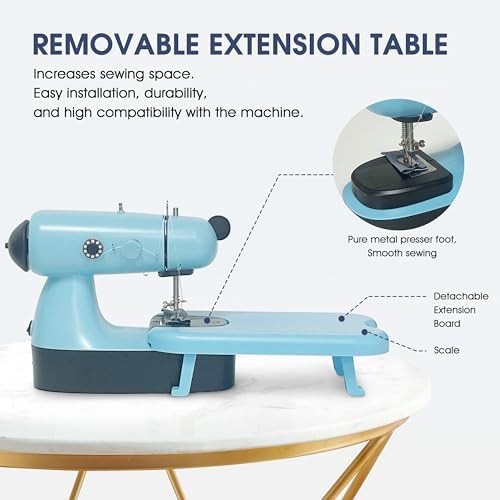 REMOVABLE EXTENSION TABLE

Increases sewing space.
Easy installation, durability,
and high compatibility with the machine.

Pure metal presser foot,
Smooth sewing

Detachable
Extension
Board

Scale